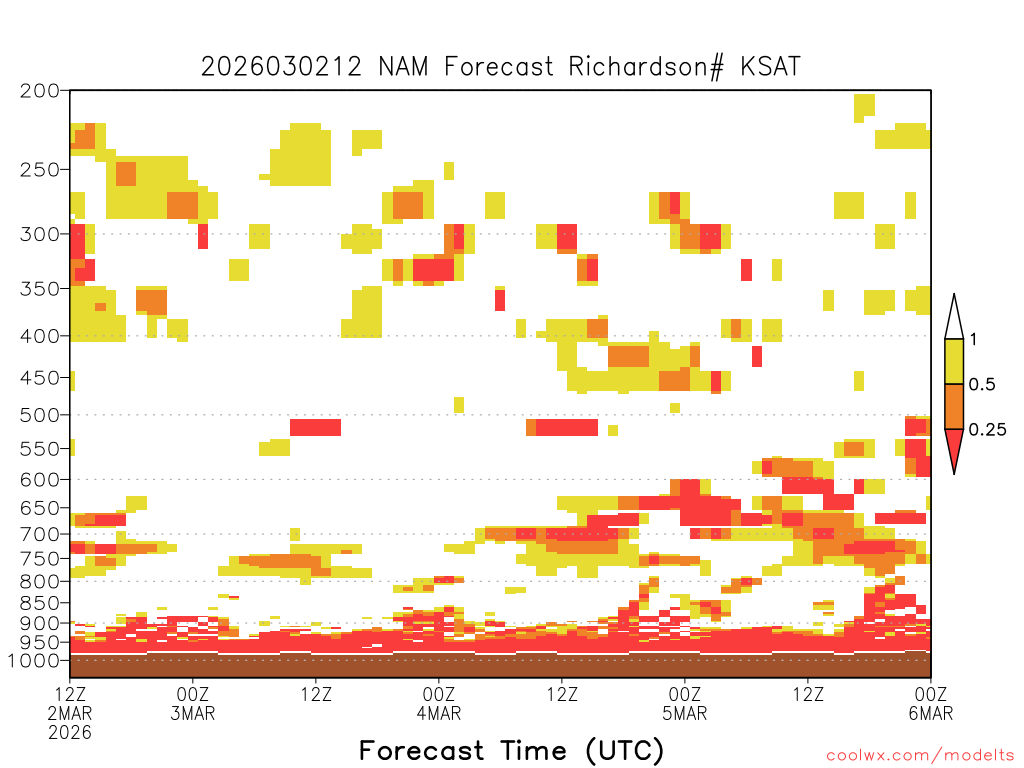 2026030212 NAM Forecast Richardson# KSAT

200
250
300
350
400
450
500
550
600
650
700
750
800
850
900
950
1000

1
0.5
0.25

12Z 2MAR 2026
00Z 3MAR
12Z
00Z 4MAR
12Z
00Z 5MAR
12Z
00Z 6MAR

Forecast Time (UTC)

coolwx.com/modelts